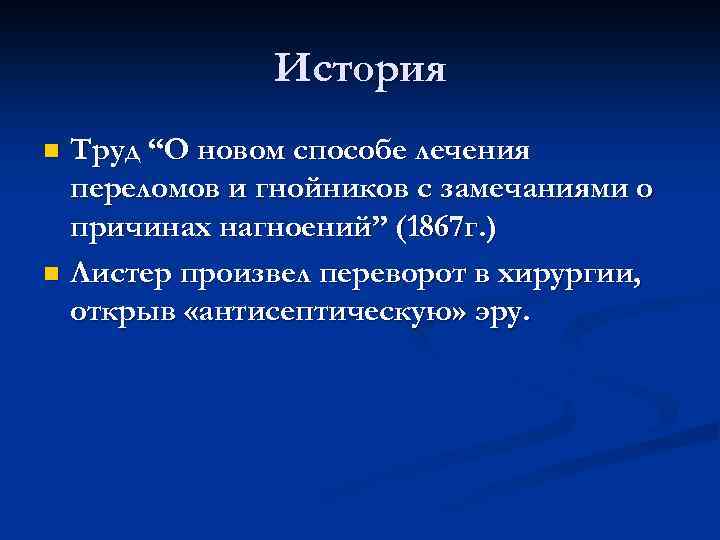 История

Труд “О новом способе лечения переломов и гнойников с замечаниями о причинах нагноений” (1867г.)

Листер произвел переворот в хирургии, открыв «антисептическую» эру.